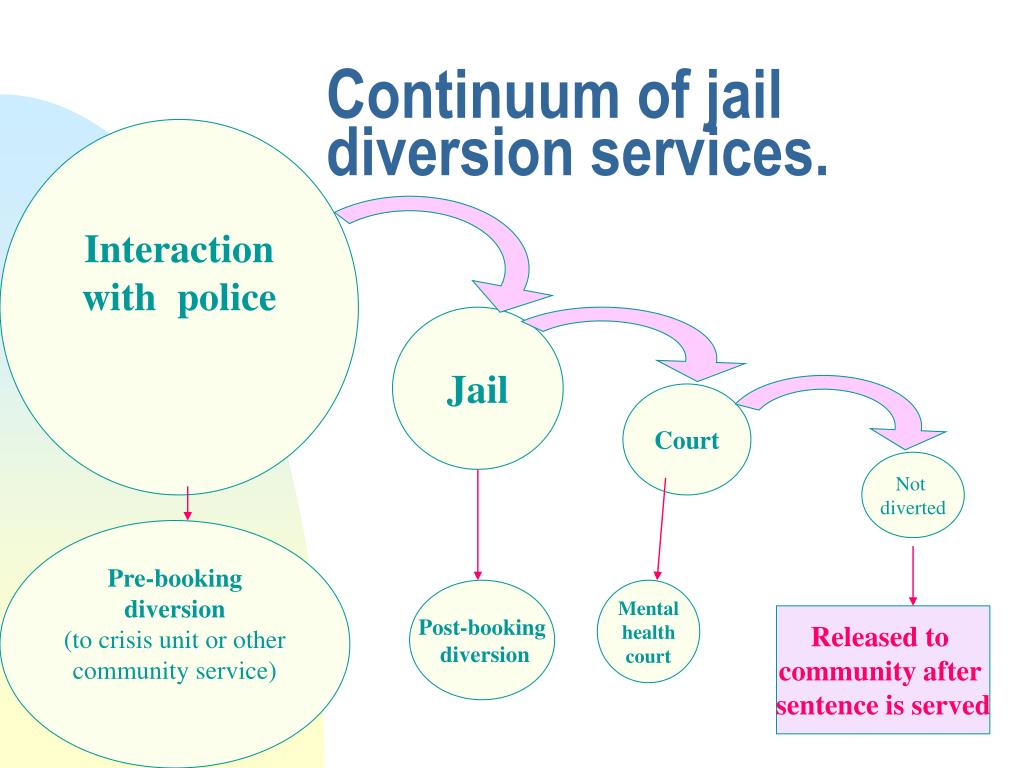 Continuum of jail diversion services.

Interaction with police

Jail

Court

Not diverted

Pre-booking diversion
(to crisis unit or other community service)

Post-booking diversion

Mental health court

Released to community after sentence is served